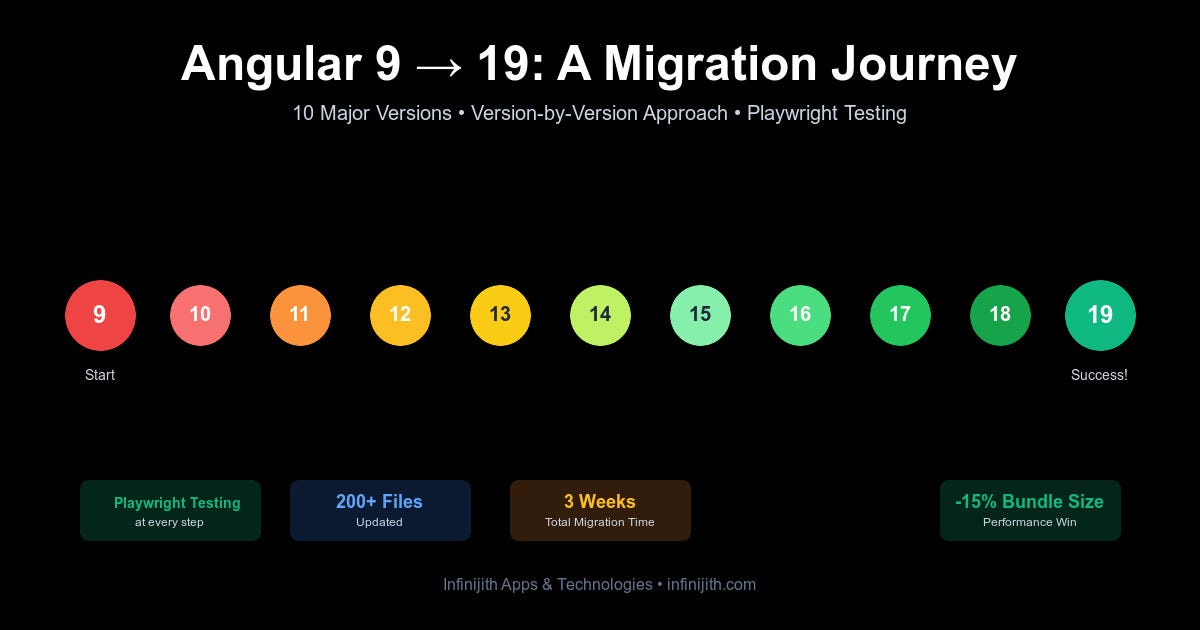 Angular 9 → 19: A Migration Journey

10 Major Versions • Version-by-Version Approach • Playwright Testing

9 10 11 12 13 14 15 16 17 18 19

Start

Success!

Playwright Testing
at every step

200+ Files
Updated

3 Weeks
Total Migration Time

-15% Bundle Size
Performance Win

Infinijith Apps & Technologies • infinijith.com